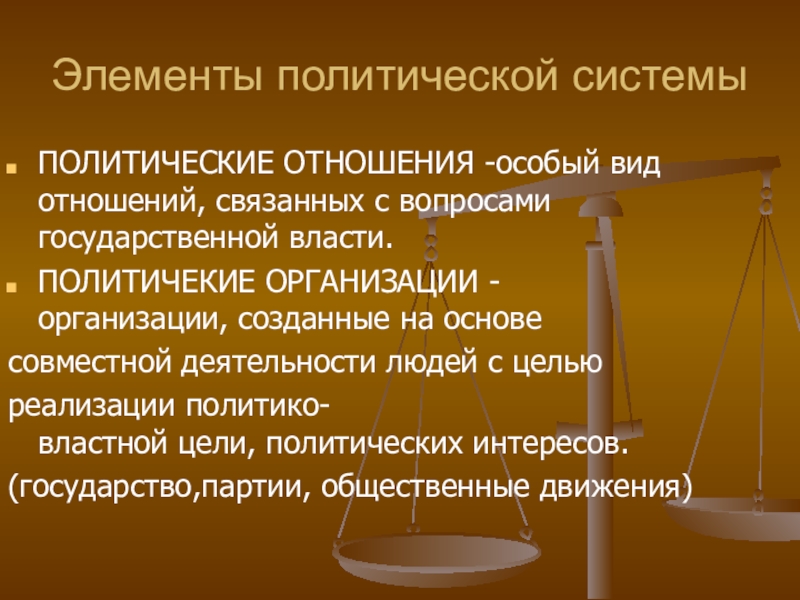 Элементы политической системы

ПОЛИТИЧЕСКИЕ ОТНОШЕНИЯ -особый вид отношений, связанных с вопросами государственной власти.

ПОЛИТИЧЕКИЕ ОРГАНИЗАЦИИ - организации, созданные на основе совместной деятельности людей с целью реализации политико-властной цели, политических интересов. (государство,партии, общественные движения)